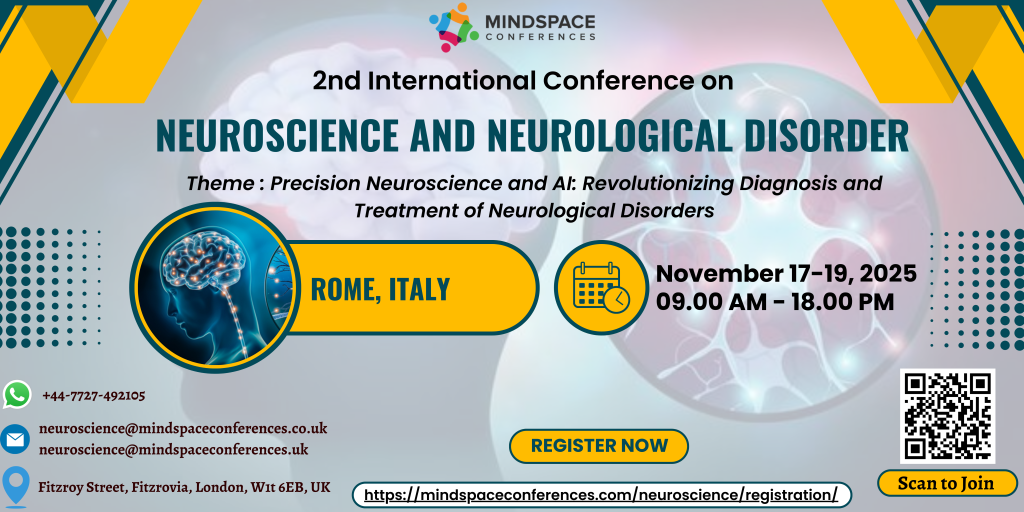 MINDSPACE
CONFERENCES

2nd International Conference on

NEUROSCIENCE AND NEUROLOGICAL DISORDER

Theme : Precision Neuroscience and AI: Revolutionizing Diagnosis and Treatment of Neurological Disorders

ROME, ITALY

November 17-19, 2025
09.00 AM - 18.00 PM

+44-7727-492105

neuroscience@mindspaceconferences.co.uk
neuroscience@mindspaceconferences.uk

Fitzroy Street, Fitzrovia, London, W1t 6EB, UK

REGISTER NOW

https://mindspaceconferences.com/neuroscience/registration/

Scan to Join